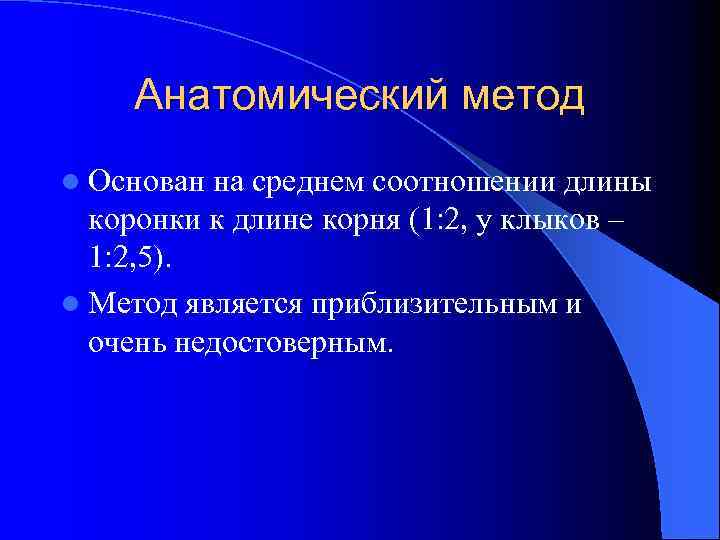 Анатомический метод

Основан на среднем соотношении длины коронки к длине корня (1:2, у клыков – 1:2,5).

Метод является приблизительным и очень недостоверным.